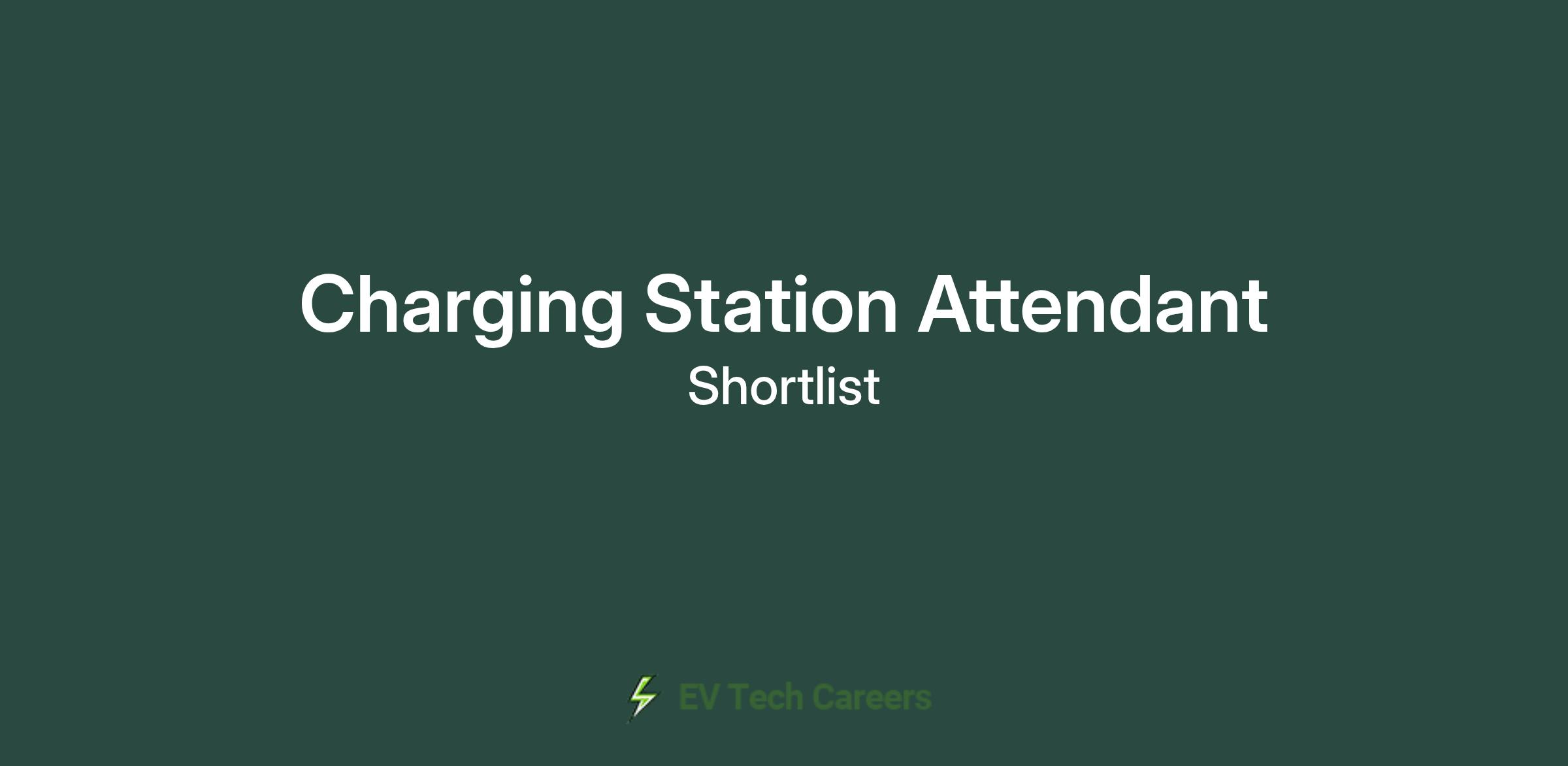 Charging Station Attendant
Shortlist

EV Tech Careers